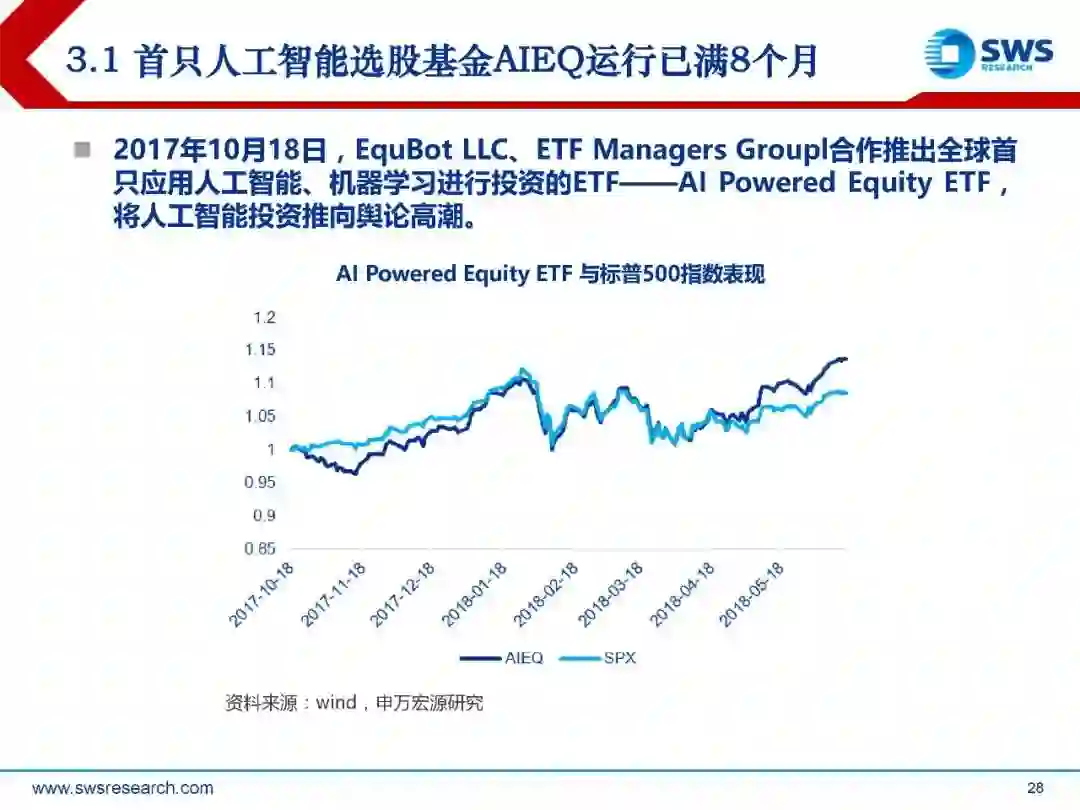 3.1 首只人工智能选股基金AIEQ运行已满8个月

SWS RESEARCH

2017年10月18日，EquBot LLC、ETF Managers Groupl合作推出全球首只应用人工智能、机器学习进行投资的ETF——AI Powered Equity ETF，将人工智能投资推向舆论高潮。

AI Powered Equity ETF 与标普500指数表现

1.2
1.15
1.1
1.05
1
0.95
0.9
0.85

2017-10-18
2017-11-18
2017-12-18
2018-01-18
2018-02-18
2018-03-18
2018-04-18
2018-05-18

AIEQ
SPX

资料来源：wind，申万宏源研究

www.swsresearch.com

28